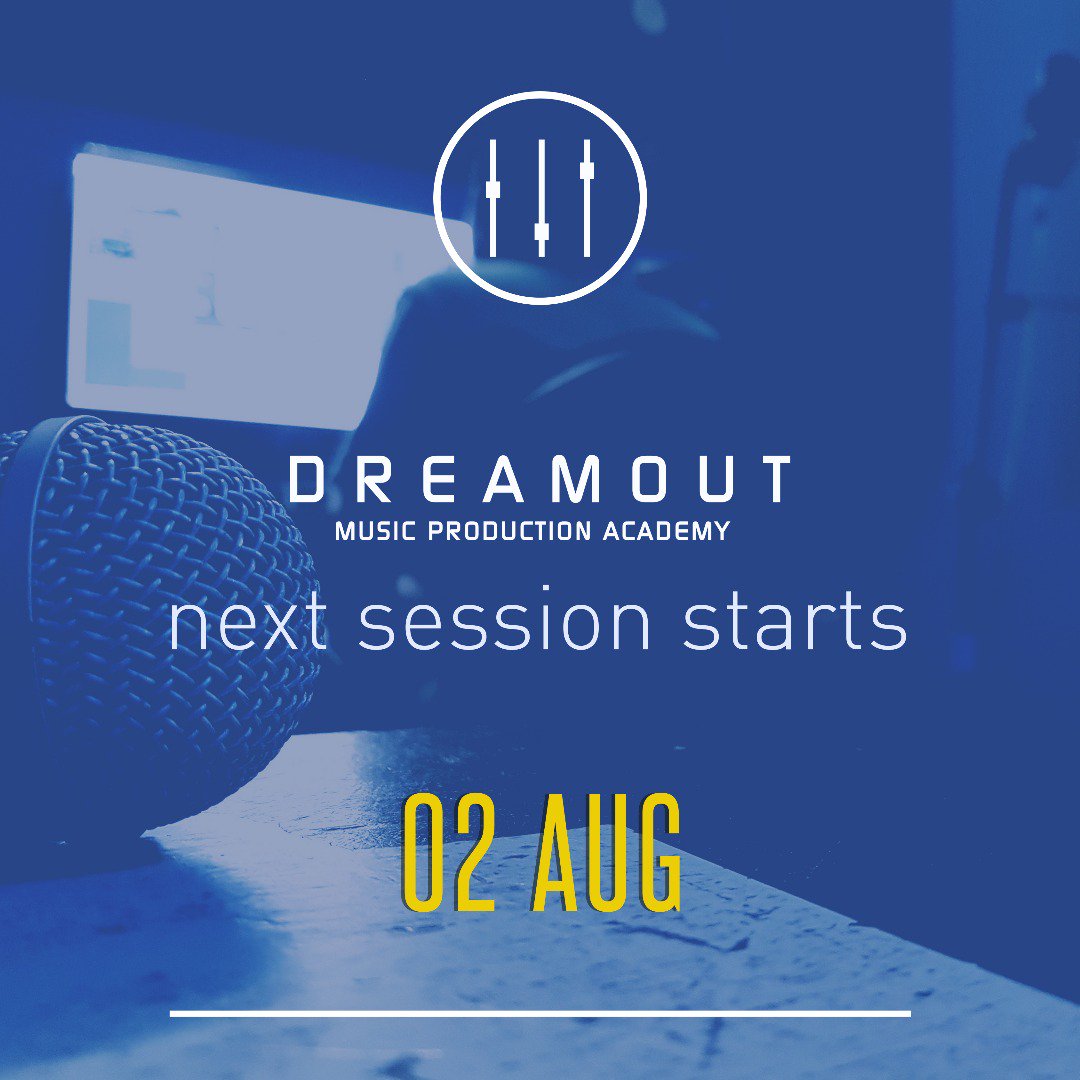 DREAMOUT
MUSIC PRODUCTION ACADEMY
next session starts

02 AUG